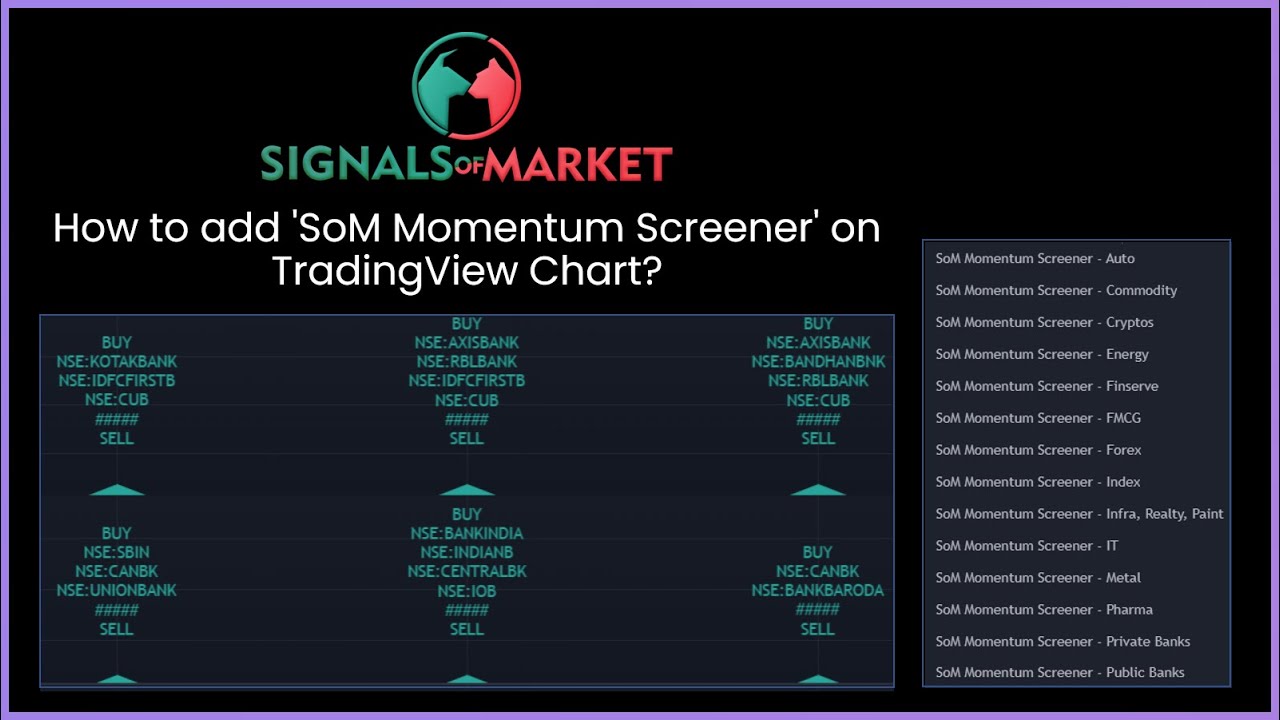 SIGNALS OF MARKET

How to add 'SoM Momentum Screener' on TradingView Chart?

BUY
NSE:KOTAKBANK
NSE:IDFCFIRSTB
NSE:CUB
#####
SELL

BUY
NSE:AXISBANK
NSE:RBLBANK
NSE:IDFCFIRSTB
NSE:CUB
#####
SELL

BUY
NSE:AXISBANK
NSE:BANDHANBNK
NSE:RBLBANK
NSE:CUB
#####
SELL

BUY
NSE:SBIN
NSE:CANBK
NSE:UNIONBANK
#####
SELL

BUY
NSE:BANKINDIA
NSE:INDIANB
NSE:CENTRALBK
NSE:IOB
#####
SELL

BUY
NSE:CANBK
NSE:BANKBARODA
#####
SELL

SoM Momentum Screener - Auto
SoM Momentum Screener - Commodity
SoM Momentum Screener - Cryptos
SoM Momentum Screener - Energy
SoM Momentum Screener - Finserve
SoM Momentum Screener - FMCG
SoM Momentum Screener - Forex
SoM Momentum Screener - Index
SoM Momentum Screener - Infra, Realty, Paint
SoM Momentum Screener - IT
SoM Momentum Screener - Metal
SoM Momentum Screener - Pharma
SoM Momentum Screener - Private Banks
SoM Momentum Screener - Public Banks